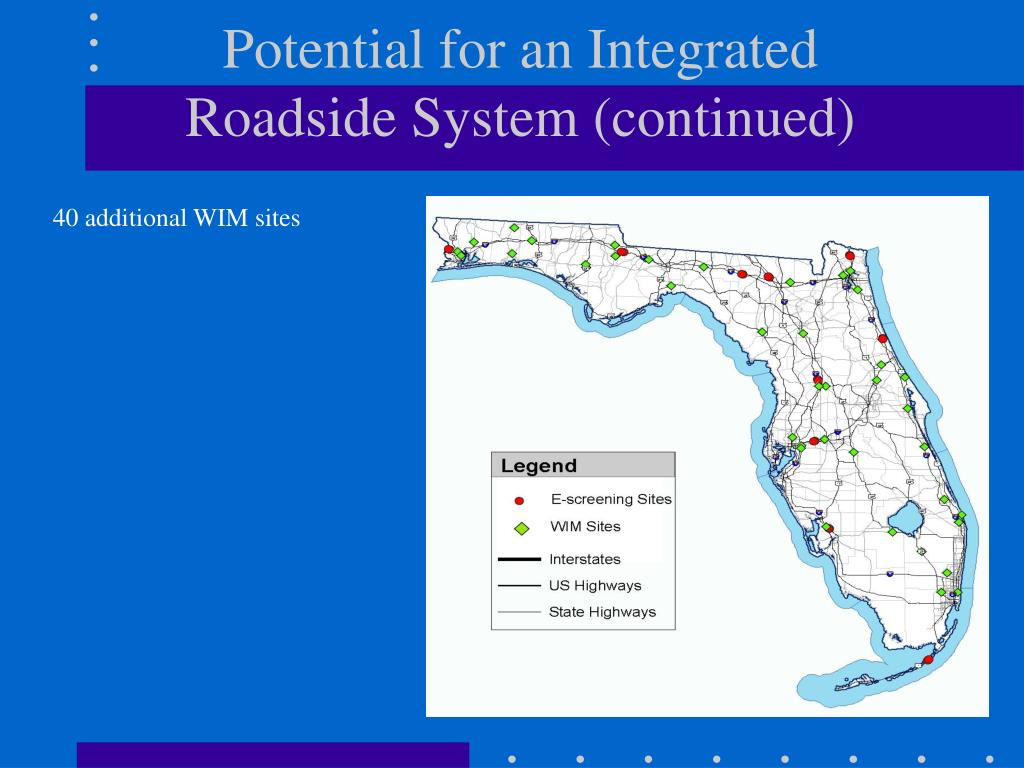 Potential for an Integrated Roadside System (continued)

40 additional WIM sites

Legend
E-screening Sites
WIM Sites
Interstates
US Highways
State Highways